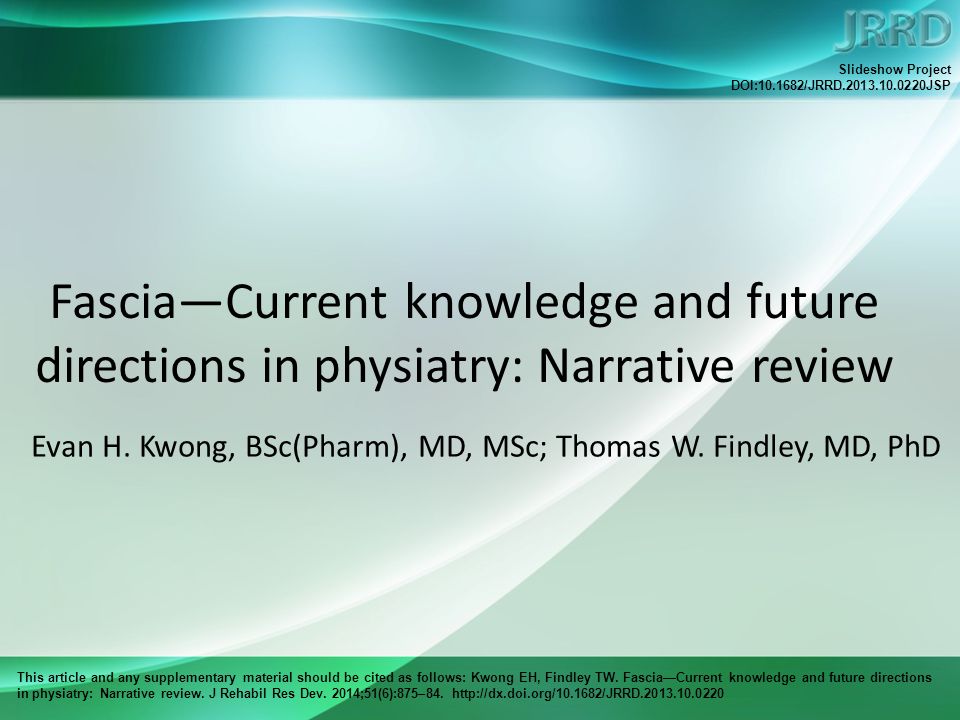 JRRD

Slideshow Project
DOI:10.1682/JRRD.2013.10.0220JSP

Fascia—Current knowledge and future directions in physiatry: Narrative review

Evan H. Kwong, BSc(Pharm), MD, MSc; Thomas W. Findley, MD, PhD

This article and any supplementary material should be cited as follows: Kwong EH, Findley TW. Fascia—Current knowledge and future directions in physiatry: Narrative review. J Rehabil Res Dev. 2014;51(6):875–84. http://dx.doi.org/10.1682/JRRD.2013.10.0220